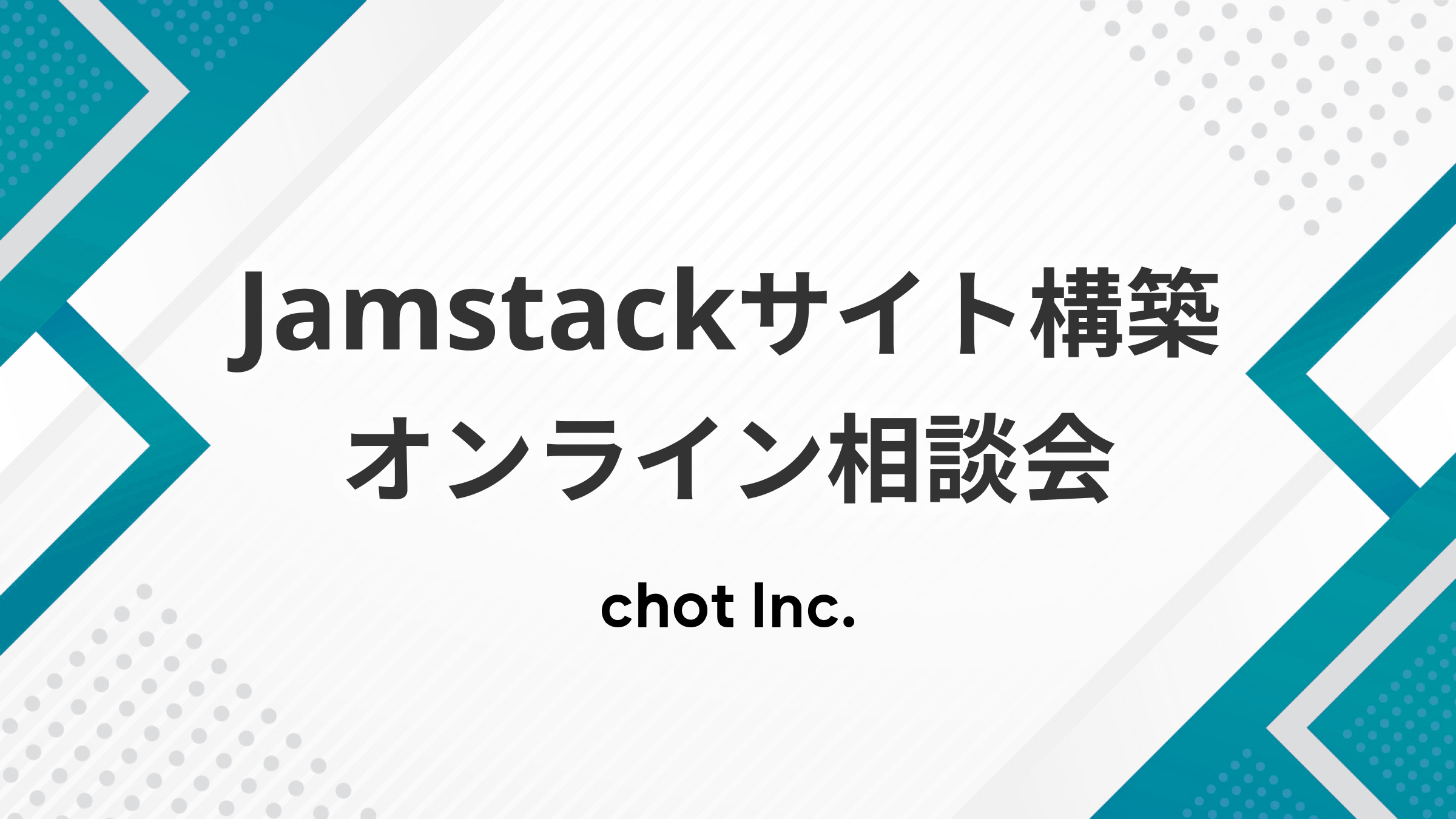 Jamstackサイト構築
オンライン相談会

chot Inc.